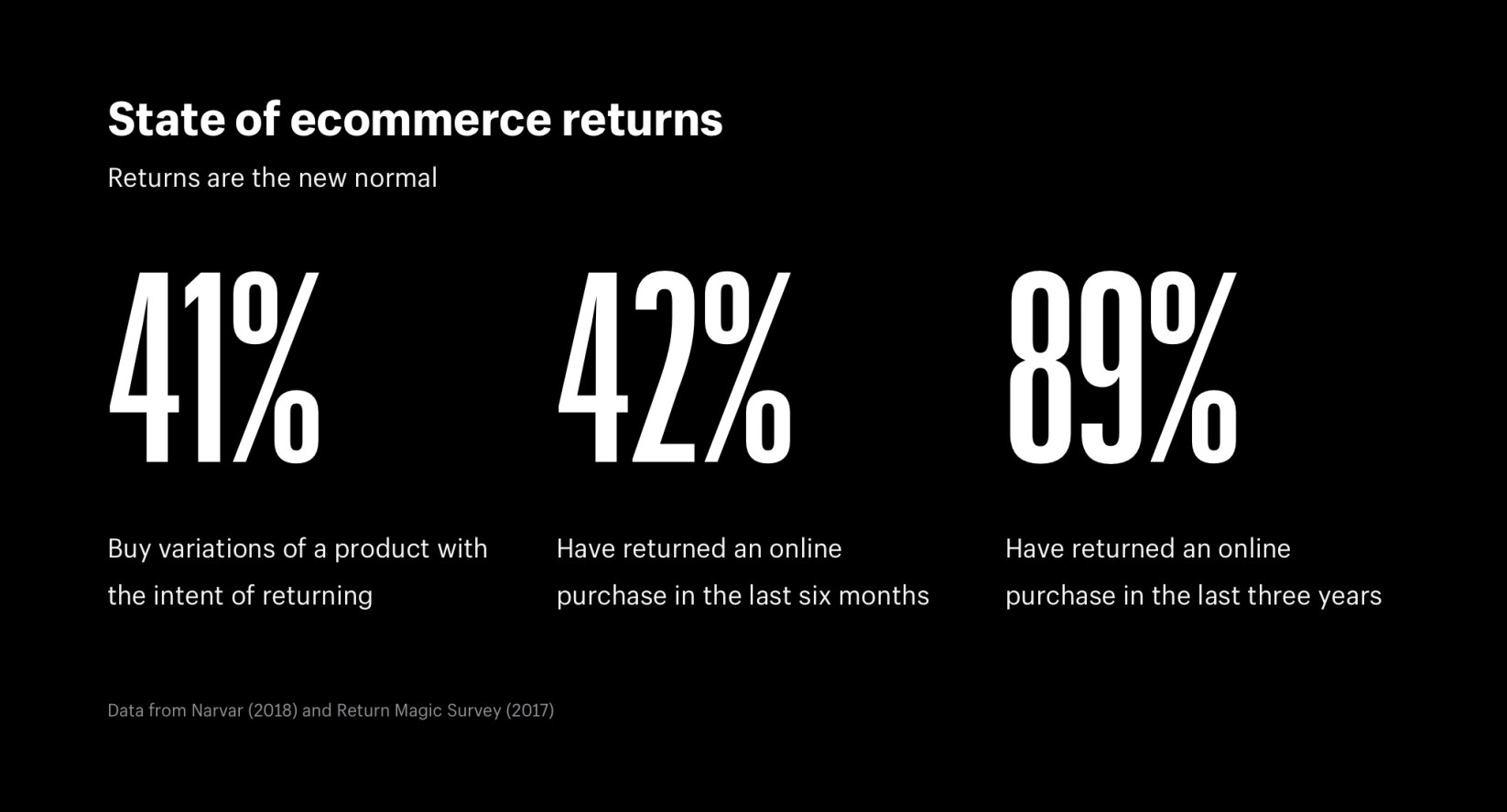 State of ecommerce returns

Returns are the new normal

41%

Buy variations of a product with the intent of returning

42%

Have returned an online purchase in the last six months

89%

Have returned an online purchase in the last three years

Data from Narvar (2018) and Return Magic Survey (2017)